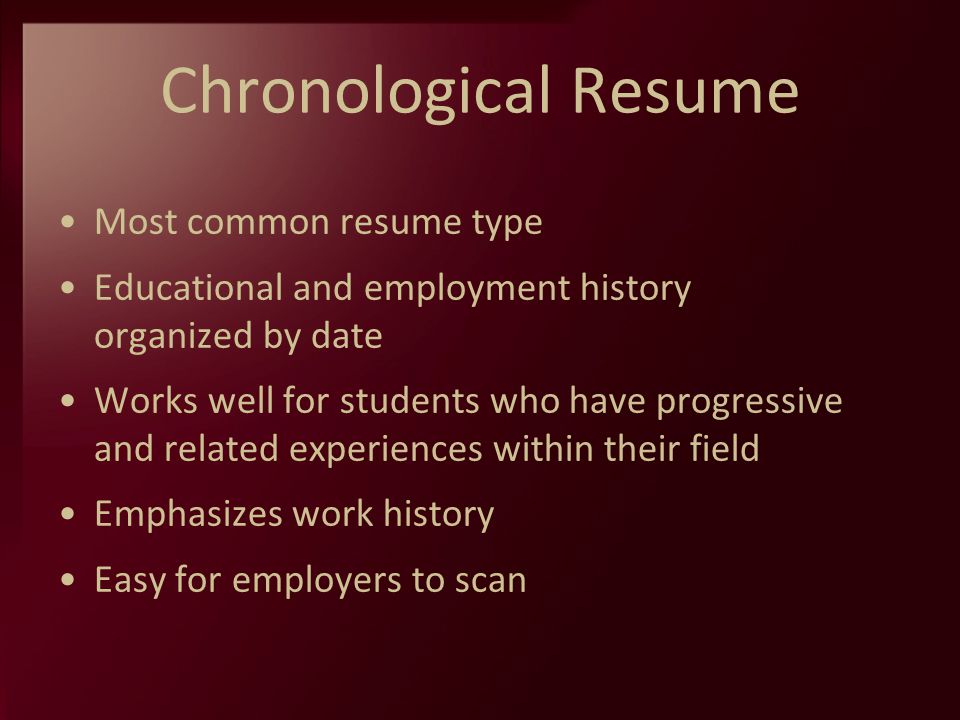 Chronological Resume

• Most common resume type
• Educational and employment history organized by date
• Works well for students who have progressive and related experiences within their field
• Emphasizes work history
• Easy for employers to scan